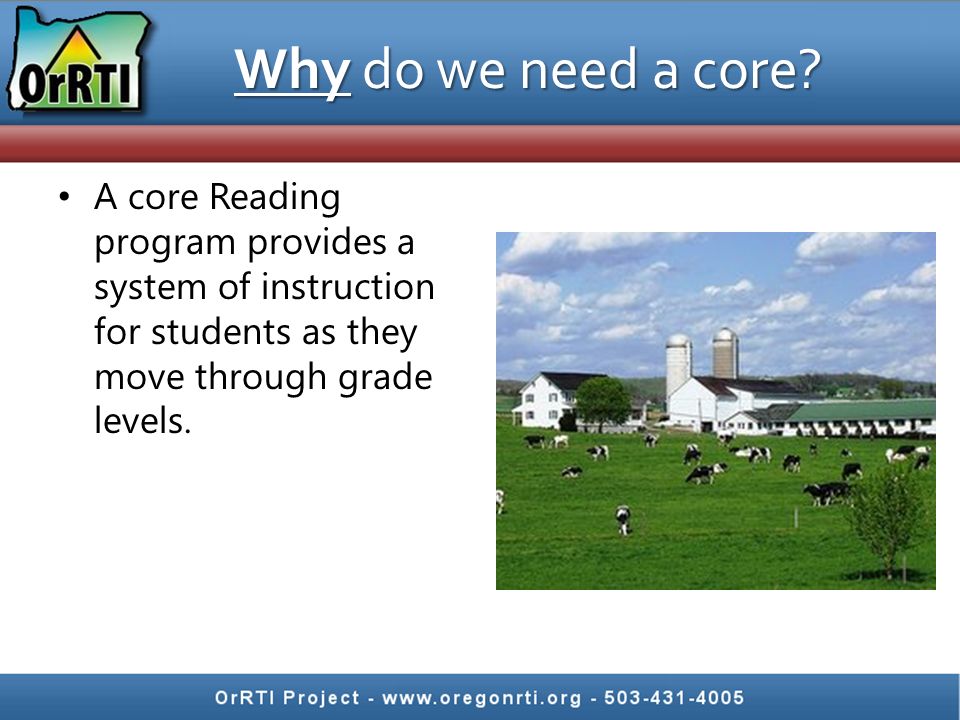 OrRTI

Why do we need a core?

• A core Reading program provides a system of instruction for students as they move through grade levels.

OrRTI Project - www.oregonrti.org - 503-431-4005